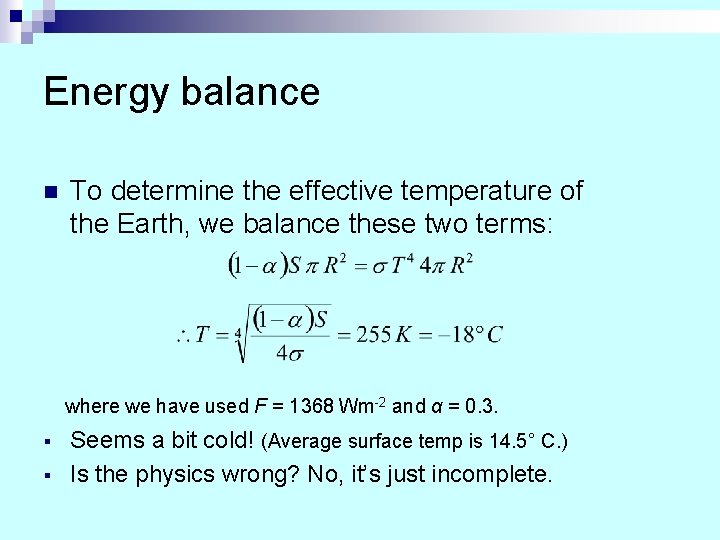 Energy balance

To determine the effective temperature of the Earth, we balance these two terms:

$(1-\alpha)S\pi R^2 = \sigma T^4 4\pi R^2$

$\therefore T = \sqrt[4]{\frac{(1-\alpha)S}{4\sigma}} = 255\,K = -18°\,C$

where we have used $F$ = 1368 Wm$^{-2}$ and $\alpha$ = 0.3.

Seems a bit cold! (Average surface temp is 14.5° C.)

Is the physics wrong? No, it's just incomplete.